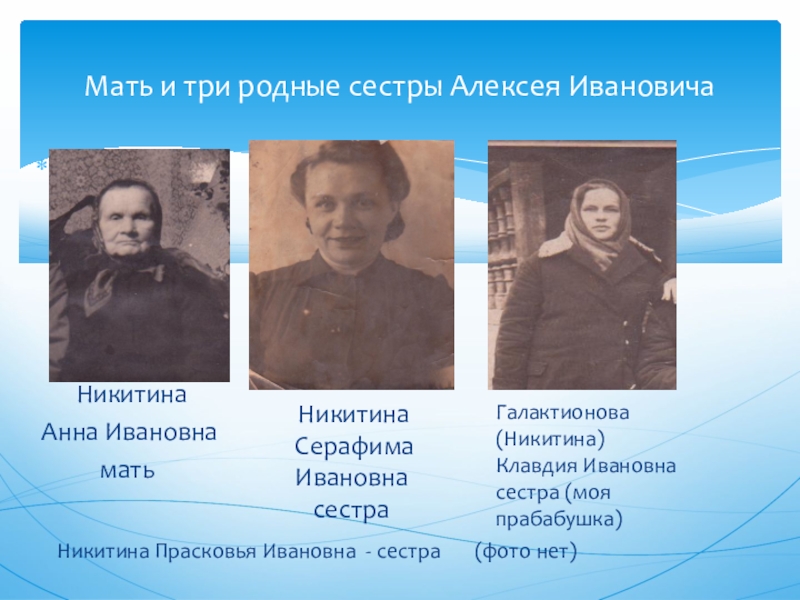 Мать и три родные сестры Алексея Ивановича

Никитина
Анна Ивановна
мать

Никитина
Серафима
Ивановна
сестра

Галактионова
(Никитина)
Клавдия Ивановна
сестра (моя
прабабушка)

Никитина Прасковья Ивановна - сестра (фото нет)